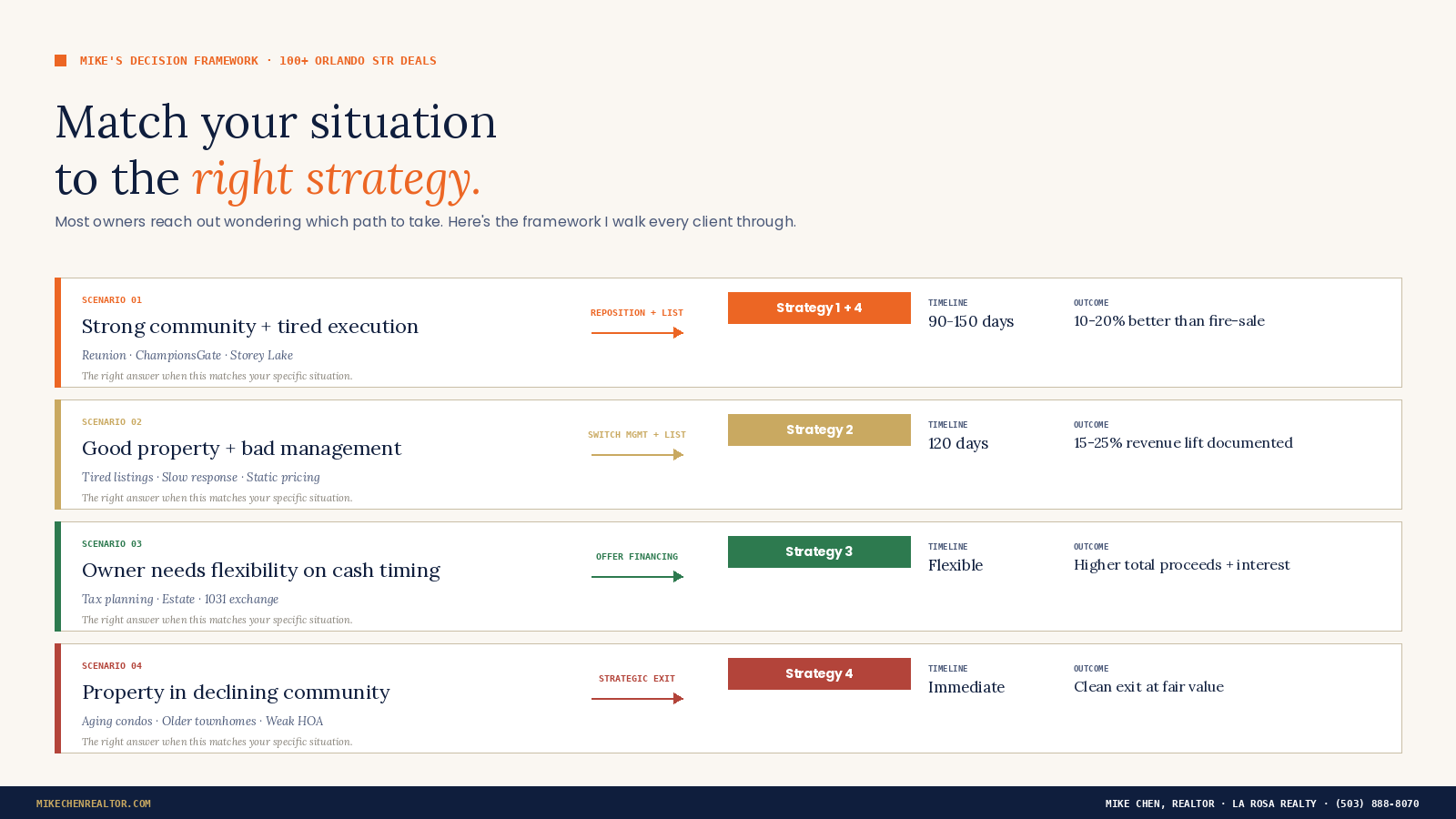 MIKE'S DECISION FRAMEWORK · 100+ ORLANDO STR DEALS

Match your situation to the right strategy.

Most owners reach out wondering which path to take. Here's the framework I walk every client through.

SCENARIO 01
Strong community + tired execution
Reunion · ChampionsGate · Storey Lake
The right answer when this matches your specific situation.
REPOSITION + LIST
Strategy 1 + 4
TIMELINE
90-150 days
OUTCOME
10-20% better than fire-sale

SCENARIO 02
Good property + bad management
Tired listings · Slow response · Static pricing
The right answer when this matches your specific situation.
SWITCH MGMT + LIST
Strategy 2
TIMELINE
120 days
OUTCOME
15-25% revenue lift documented

SCENARIO 03
Owner needs flexibility on cash timing
Tax planning · Estate · 1031 exchange
The right answer when this matches your specific situation.
OFFER FINANCING
Strategy 3
TIMELINE
Flexible
OUTCOME
Higher total proceeds + interest

SCENARIO 04
Property in declining community
Aging condos · Older townhomes · Weak HOA
The right answer when this matches your specific situation.
STRATEGIC EXIT
Strategy 4
TIMELINE
Immediate
OUTCOME
Clean exit at fair value

MIKECHENREALTOR.COM
MIKE CHEN, REALTOR · LA ROSA REALTY · (503) 888-8070